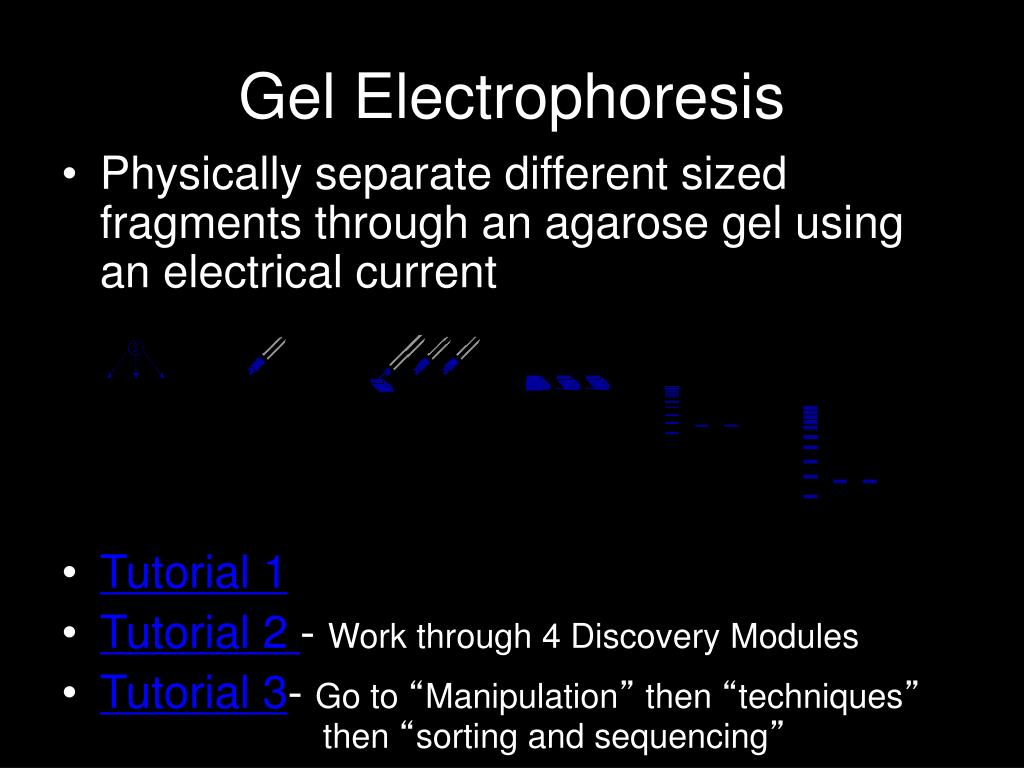 Gel Electrophoresis

• Physically separate different sized fragments through an agarose gel using an electrical current

• Tutorial 1
• Tutorial 2 - Work through 4 Discovery Modules
• Tutorial 3- Go to “Manipulation” then “techniques” then “sorting and sequencing”